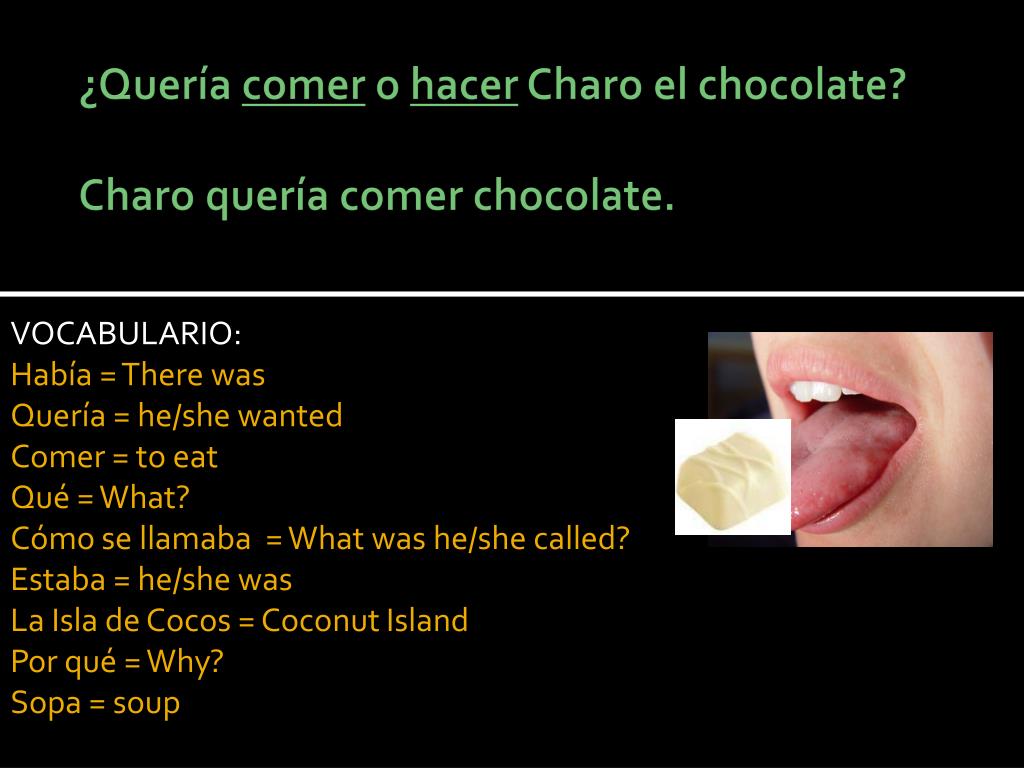 ¿Quería comer o hacer Charo el chocolate?

Charo quería comer chocolate.

VOCABULARIO:
Había = There was
Quería = he/she wanted
Comer = to eat
Qué = What?
Cómo se llamaba = What was he/she called?
Estaba = he/she was
La Isla de Cocos = Coconut Island
Por qué = Why?
Sopa = soup